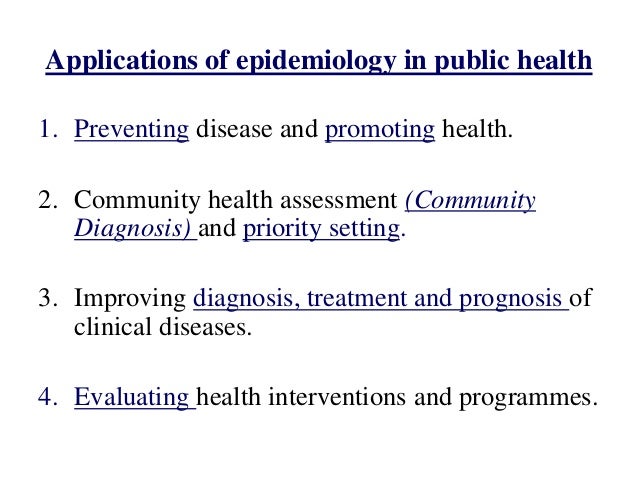 Applications of epidemiology in public health

1. Preventing disease and promoting health.

2. Community health assessment (Community Diagnosis) and priority setting.

3. Improving diagnosis, treatment and prognosis of clinical diseases.

4. Evaluating health interventions and programmes.